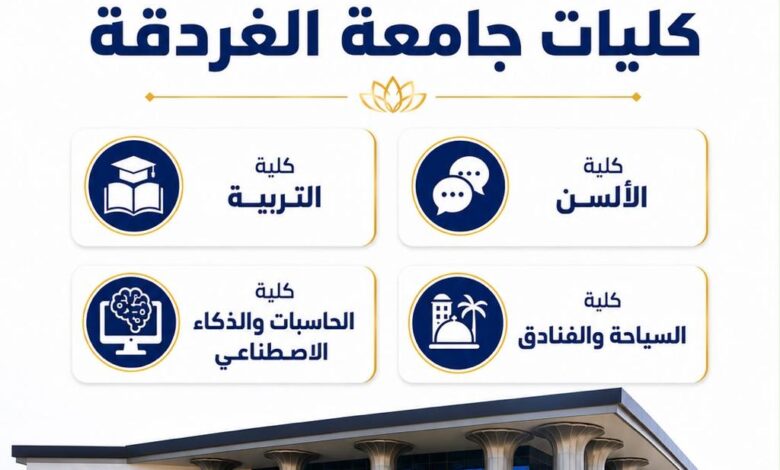 كليات جامعة الغردقة

كلية
الألسن

كلية
التربية

كلية
السياحة والفنادق

كلية
الحاسبات والذكاء الاصطناعي